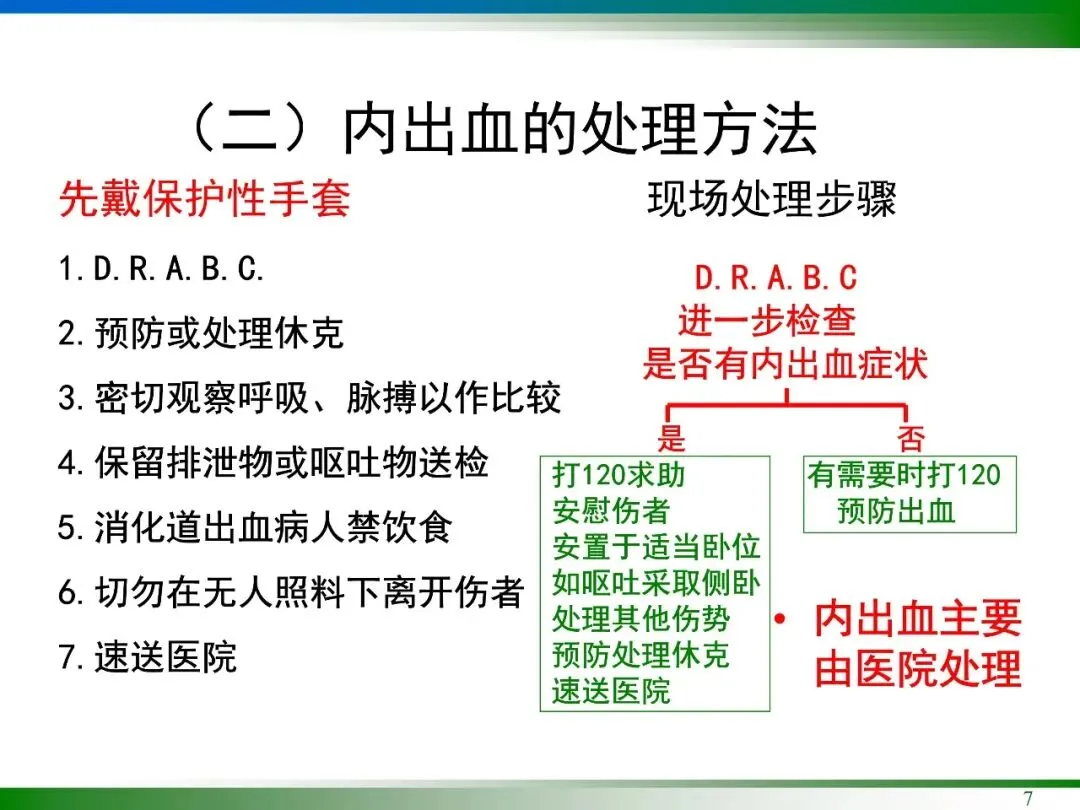 （二）内出血的处理方法

先戴保护性手套

1. D. R. A. B. C.

2. 预防或处理休克

3. 密切观察呼吸、脉搏以作比较

4. 保留排泄物或呕吐物送检

5. 消化道出血病人禁饮食

6. 切勿在无人照料下离开伤者

7. 速送医院

现场处理步骤

D. R. A. B. C
进一步检查
是否有内出血症状

是

打120求助
安慰伤者
安置于适当卧位
如呕吐采取侧卧
处理其他伤势
预防处理休克
速送医院

否

有需要时打120
预防出血

• 内出血主要由医院处理

7